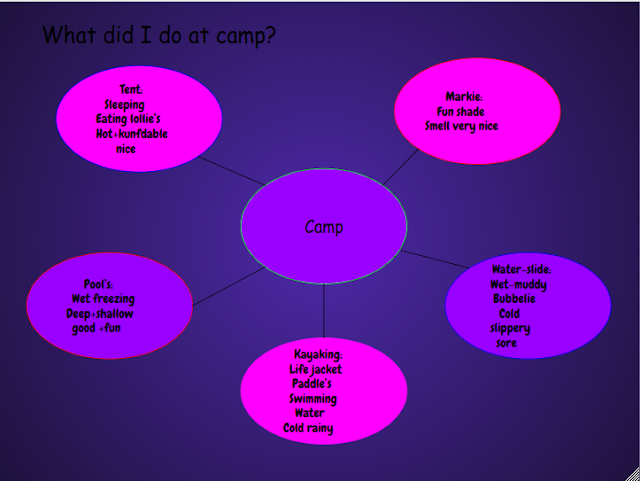 What did I do at camp?

Tent:
Sleeping
Eating lollie's
Hot+kunfdable
nice

Markie:
Fun shade
Smell very nice

Camp

Pool's:
Wet freezing
Deep+shallow
good +fun

Water-slide:
Wet-muddy
Bubbelie
Cold
slippery
sore

Kayaking:
Life jacket
Paddle's
Swimming
Water
Cold rainy